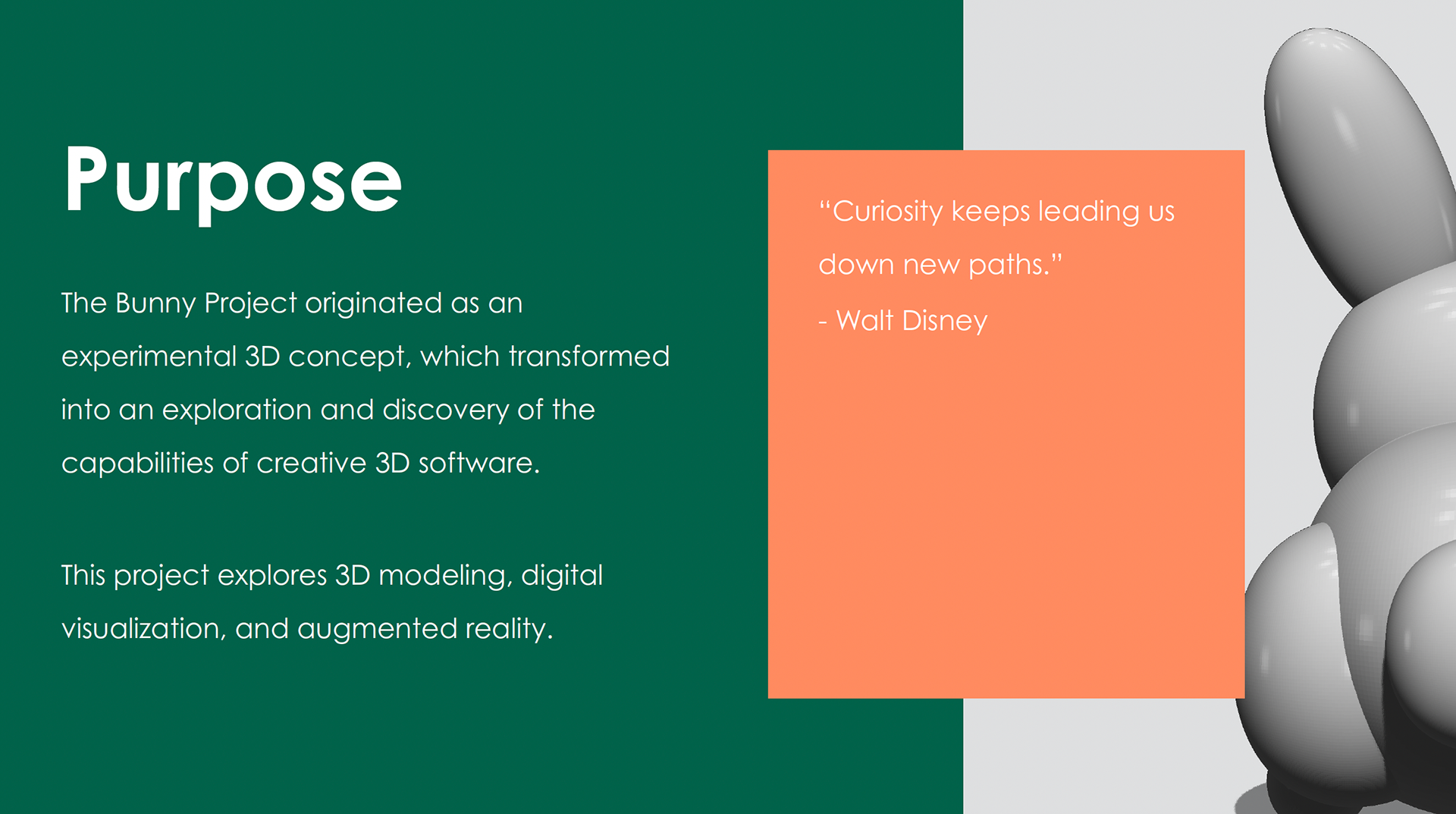 Purpose

The Bunny Project originated as an experimental 3D concept, which transformed into an exploration and discovery of the capabilities of creative 3D software.

This project explores 3D modeling, digital visualization, and augmented reality.

“Curiosity keeps leading us down new paths.”

- Walt Disney